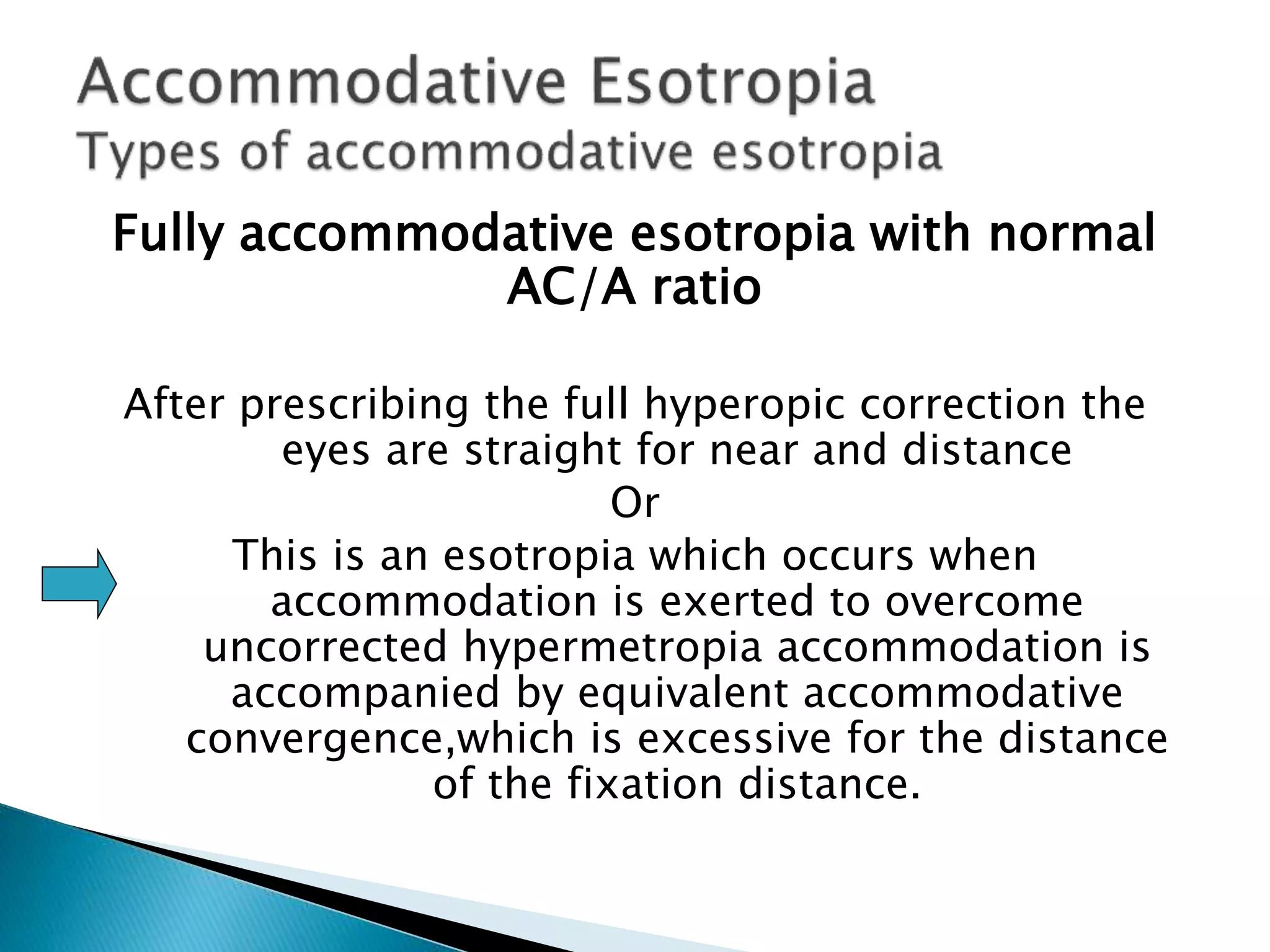 Accommodative Esotropia
Types of accommodative esotropia

Fully accommodative esotropia with normal AC/A ratio

After prescribing the full hyperopic correction the eyes are straight for near and distance
Or
This is an esotropia which occurs when accommodation is exerted to overcome uncorrected hypermetropia accommodation is accompanied by equivalent accommodative convergence,which is excessive for the distance of the fixation distance.